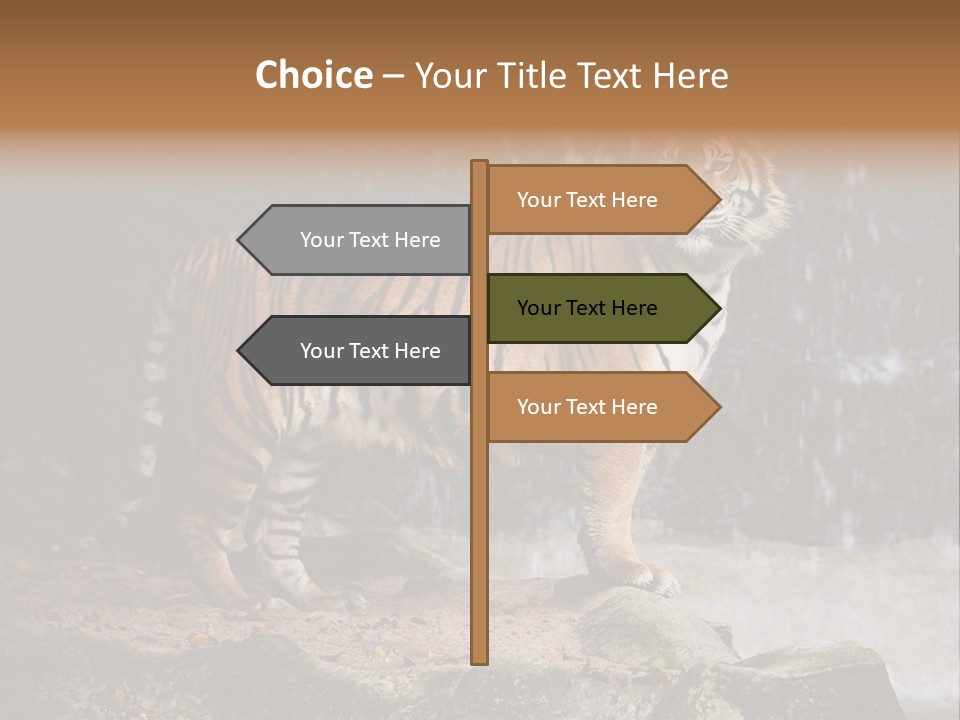 Choice – Your Title Text Here

Your Text Here

Your Text Here

Your Text Here

Your Text Here

Your Text Here